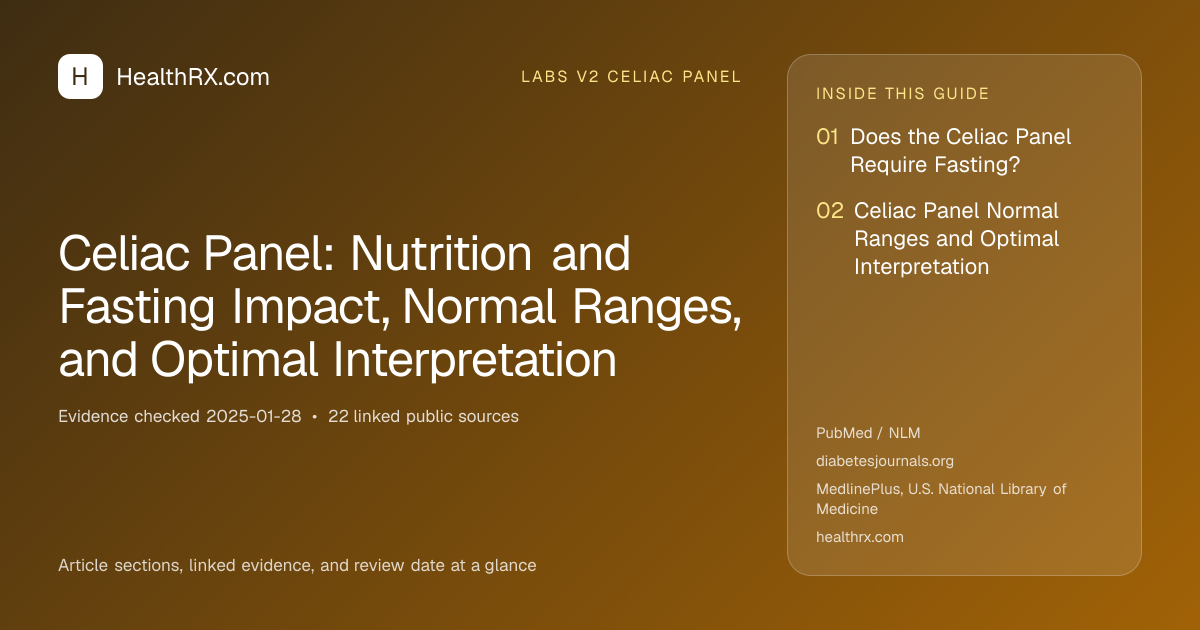 H HealthRX.com

LABS V2 CELIAC PANEL

Celiac Panel: Nutrition and Fasting Impact, Normal Ranges, and Optimal Interpretation

Evidence checked 2025-01-28 • 22 linked public sources

Article sections, linked evidence, and review date at a glance

INSIDE THIS GUIDE

01 Does the Celiac Panel Require Fasting?

02 Celiac Panel Normal Ranges and Optimal Interpretation

PubMed / NLM

diabetesjournals.org

MedlinePlus, U.S. National Library of Medicine

healthrx.com